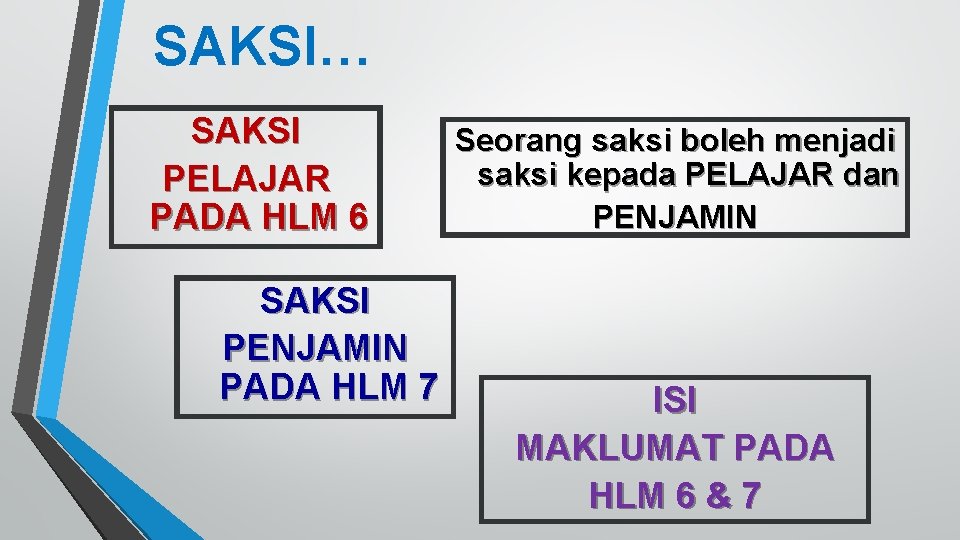 SAKSI…

SAKSI PELAJAR PADA HLM 6

Seorang saksi boleh menjadi saksi kepada PELAJAR dan PENJAMIN

SAKSI PENJAMIN PADA HLM 7

ISI MAKLUMAT PADA HLM 6 & 7